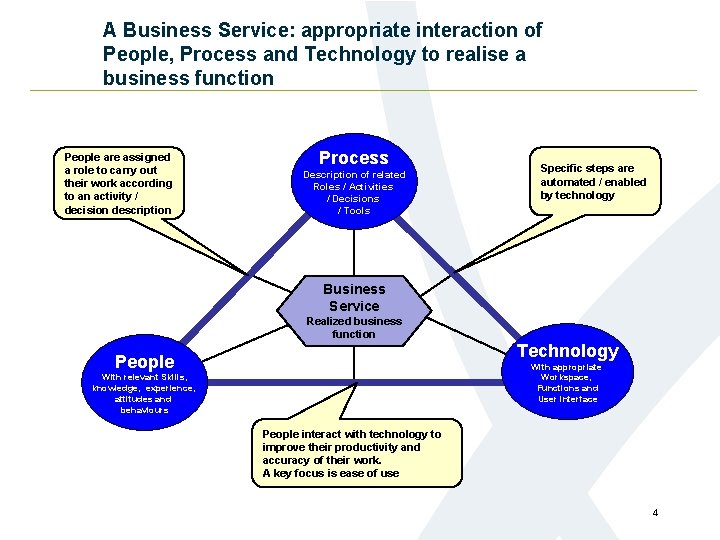 A Business Service: appropriate interaction of People, Process and Technology to realise a business function

People are assigned a role to carry out their work according to an activity / decision description

Process
Description of related Roles / Activities / Decisions / Tools

Specific steps are automated / enabled by technology

Business Service
Realized business function

People
With relevant Skills, knowledge, experience, attitudes and behaviours

Technology
With appropriate Workspace, Functions and User Interface

People interact with technology to improve their productivity and accuracy of their work.
A key focus is ease of use

4